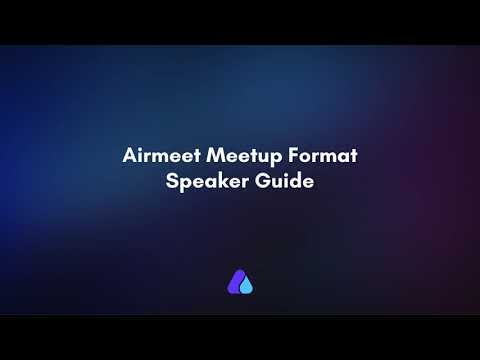 Airmeet Meetup Format
Speaker Guide